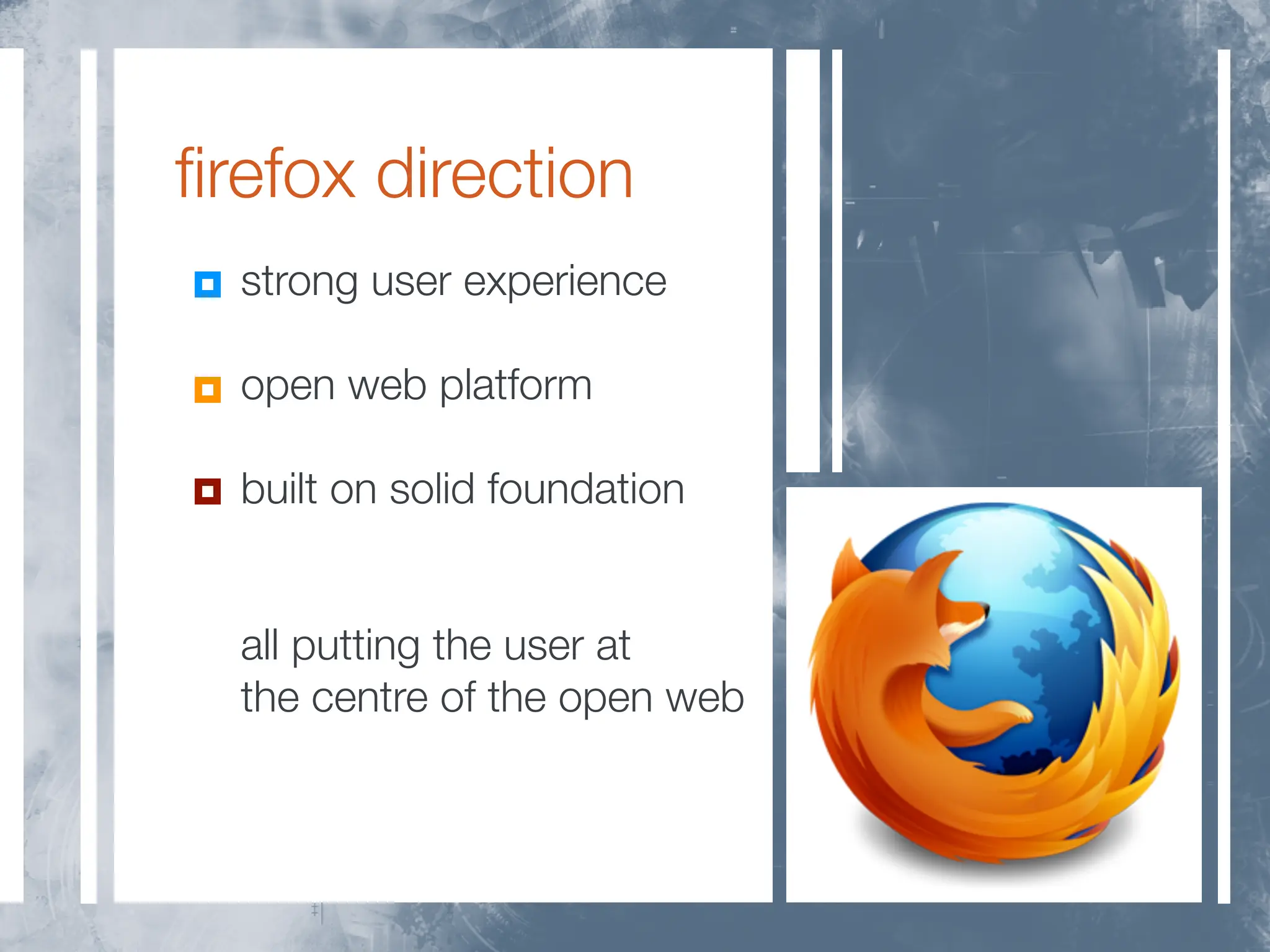 firefox direction

strong user experience

open web platform

built on solid foundation

all putting the user at the centre of the open web